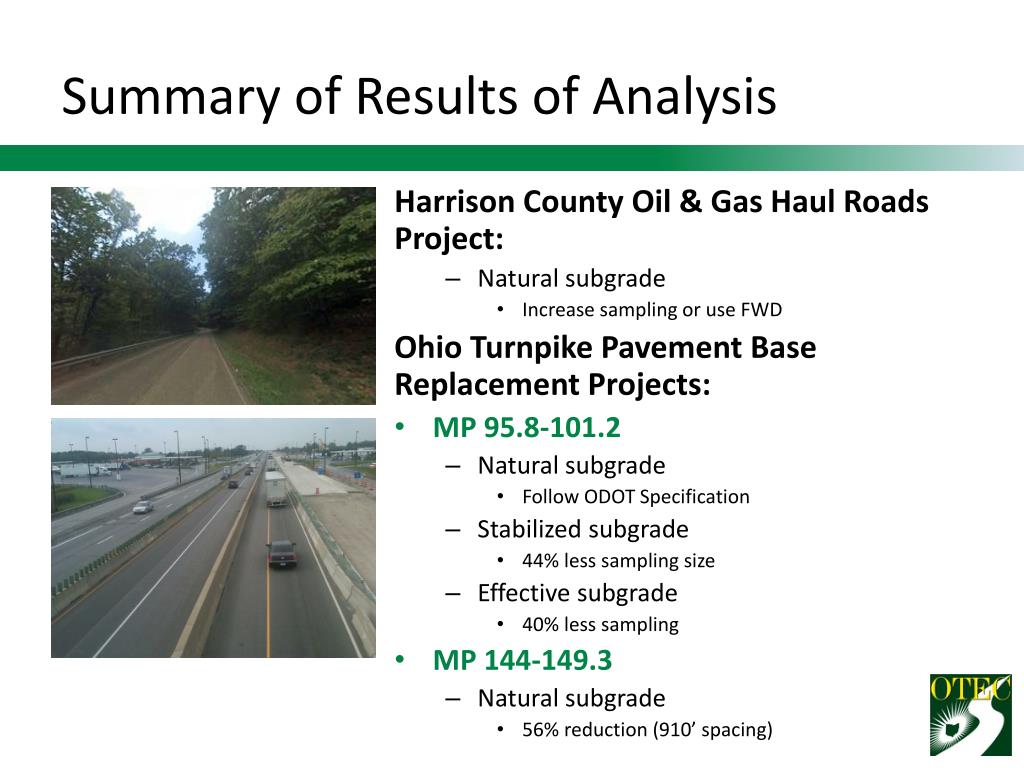 Summary of Results of Analysis

Harrison County Oil & Gas Haul Roads Project:

– Natural subgrade
  • Increase sampling or use FWD

Ohio Turnpike Pavement Base Replacement Projects:

• MP 95.8-101.2
  – Natural subgrade
    • Follow ODOT Specification
  – Stabilized subgrade
    • 44% less sampling size
  – Effective subgrade
    • 40% less sampling
• MP 144-149.3
  – Natural subgrade
    • 56% reduction (910’ spacing)

OTEC